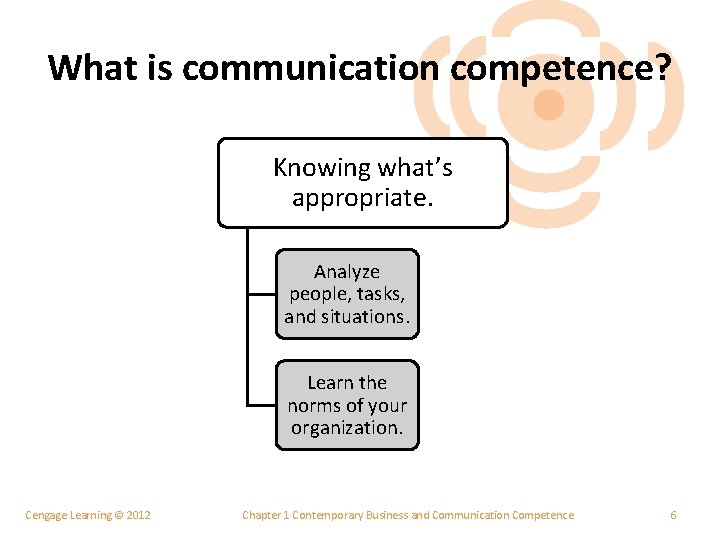 What is communication competence?

Knowing what's appropriate.

Analyze people, tasks, and situations.

Learn the norms of your organization.

Cengage Learning © 2012

Chapter 1 Contemporary Business and Communication Competence

6